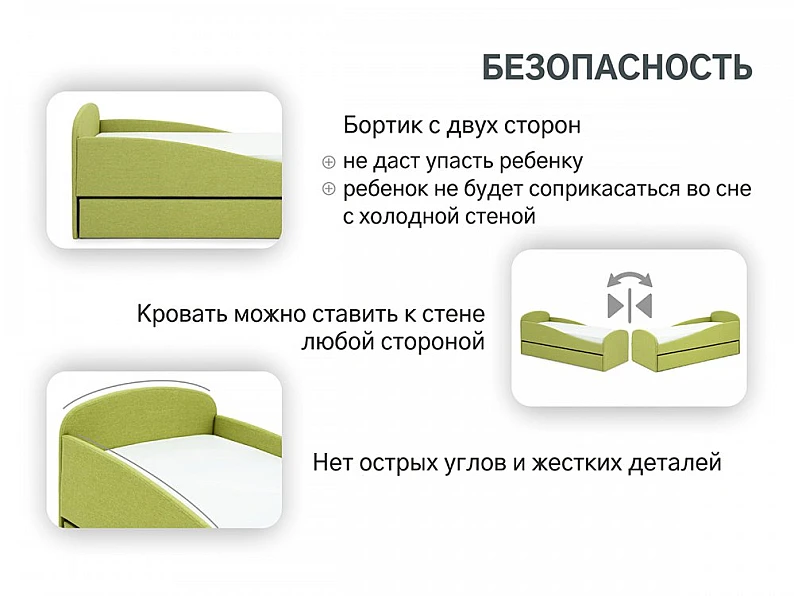 БЕЗОПАСНОСТЬ

Бортик с двух сторон

⊕ не даст упасть ребенку

⊕ ребенок не будет соприкасаться во сне с холодной стеной

Кровать можно ставить к стене любой стороной

Нет острых углов и жестких деталей